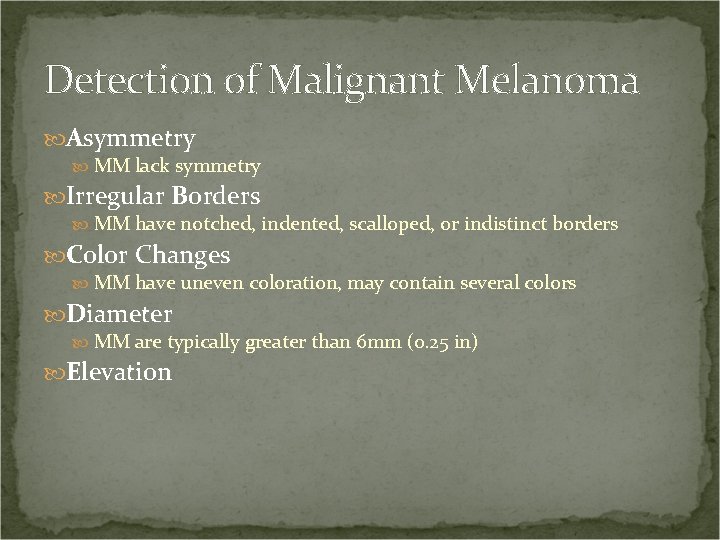 Detection of Malignant Melanoma

Asymmetry
MM lack symmetry
Irregular Borders
MM have notched, indented, scalloped, or indistinct borders
Color Changes
MM have uneven coloration, may contain several colors
Diameter
MM are typically greater than 6mm (0.25 in)
Elevation